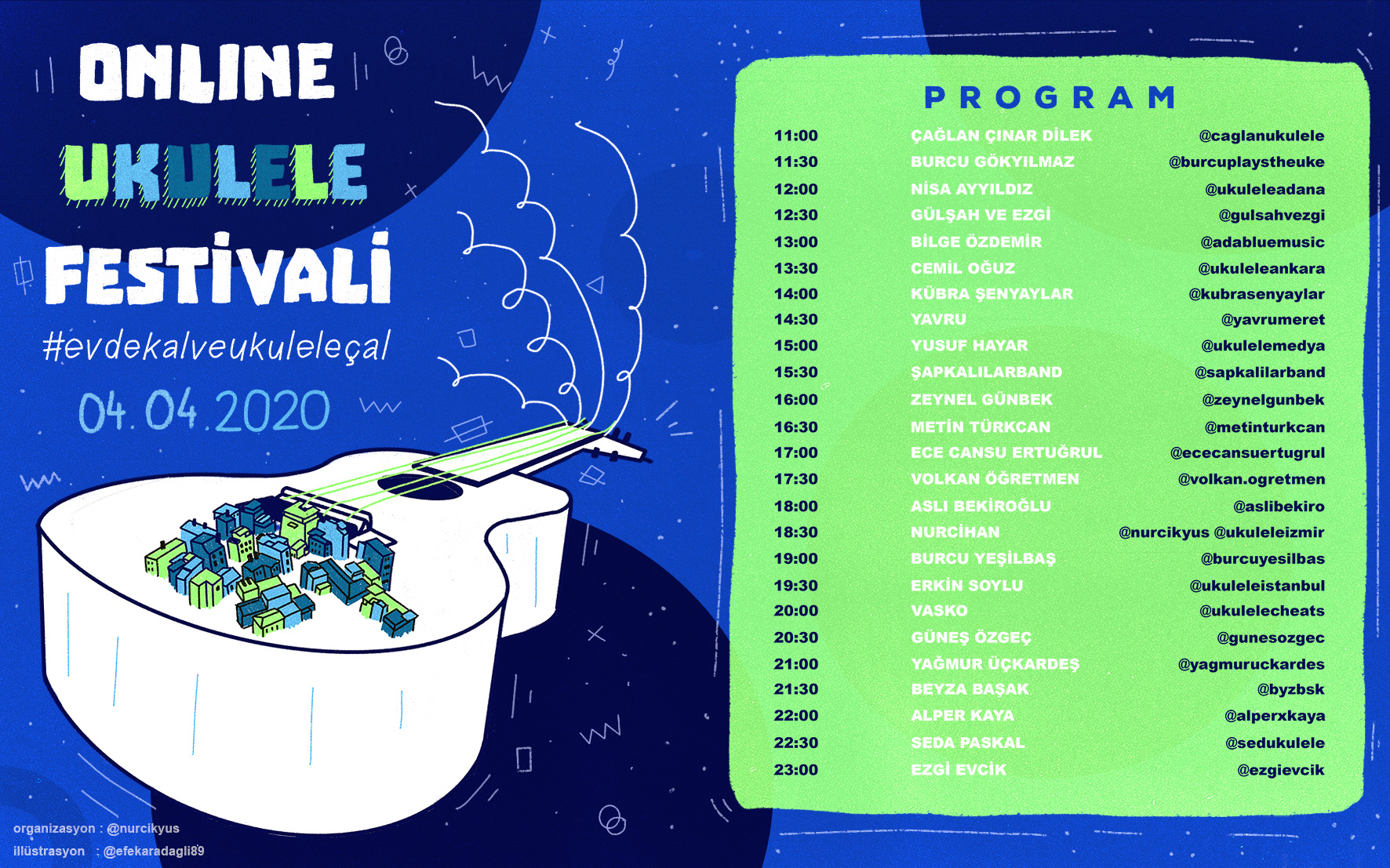 ONLINE UKULELE FESTİVALİ

#evdekalveukuleleçal

04.04.2020

PROGRAM

| | | |
|---|---|---|
| 11:00 | ÇAĞLAN ÇINAR DİLEK | @caglanukulele |
| 11:30 | BURCU GÖKYILMAZ | @burcuplaystheuke |
| 12:00 | NİSA AYYILDIZ | @ukuleleadana |
| 12:30 | GÜLŞAH VE EZGİ | @gulsahvezgi |
| 13:00 | BİLGE ÖZDEMİR | @adabluemusic |
| 13:30 | CEMİL OĞUZ | @ukuleleankara |
| 14:00 | KÜBRA ŞENYAYLAR | @kubrasenyaylar |
| 14:30 | YAVRU | @yavrumeret |
| 15:00 | YUSUF HAYAR | @ukulelemedya |
| 15:30 | ŞAPKALILARBAND | @sapkalilarband |
| 16:00 | ZEYNEL GÜNBEK | @zeynelgunbek |
| 16:30 | METİN TÜRKCAN | @metinturkcan |
| 17:00 | ECE CANSU ERTUĞRUL | @ececansuertugrul |
| 17:30 | VOLKAN ÖĞRETMEN | @volkan.ogretmen |
| 18:00 | ASLI BEKİROĞLU | @aslibekiro |
| 18:30 | NURCİHAN | @nurcikyus @ukuleleizmir |
| 19:00 | BURCU YEŞİLBAŞ | @burcuyesilbas |
| 19:30 | ERKİN SOYLU | @ukuleleistanbul |
| 20:00 | VASKO | @ukulelecheats |
| 20:30 | GÜNEŞ ÖZGEÇ | @gunesozgec |
| 21:00 | YAĞMUR ÜÇKARDEŞ | @yagmuruckardes |
| 21:30 | BEYZA BAŞAK | @byzbsk |
| 22:00 | ALPER KAYA | @alperxkaya |
| 22:30 | SEDA PASKAL | @sedukulele |
| 23:00 | EZGİ EVCİK | @ezgievcik |

organizasyon : @nurcikyus
illüstrasyon : @efekaradagli89